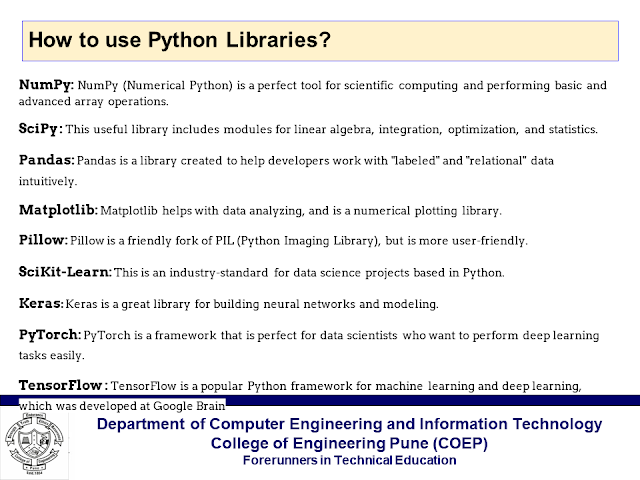 How to use Python Libraries?

NumPy: NumPy (Numerical Python) is a perfect tool for scientific computing and performing basic and advanced array operations.

SciPy: This useful library includes modules for linear algebra, integration, optimization, and statistics.

Pandas: Pandas is a library created to help developers work with "labeled" and "relational" data intuitively.

Matplotlib: Matplotlib helps with data analyzing, and is a numerical plotting library.

Pillow: Pillow is a friendly fork of PIL (Python Imaging Library), but is more user-friendly.

SciKit-Learn: This is an industry-standard for data science projects based in Python.

Keras: Keras is a great library for building neural networks and modeling.

PyTorch: PyTorch is a framework that is perfect for data scientists who want to perform deep learning tasks easily.

TensorFlow: TensorFlow is a popular Python framework for machine learning and deep learning, which was developed at Google Brain

Department of Computer Engineering and Information Technology
College of Engineering Pune (COEP)
Forerunners in Technical Education